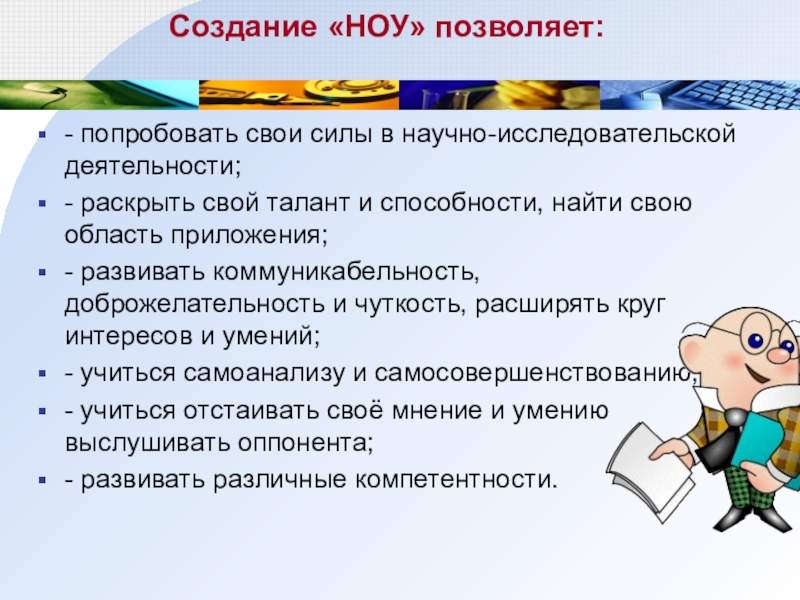 Создание «НОУ» позволяет:

- попробовать свои силы в научно-исследовательской деятельности;

- раскрыть свой талант и способности, найти свою область приложения;

- развивать коммуникабельность, доброжелательность и чуткость, расширять круг интересов и умений;

- учиться самоанализу и самосовершенствованию;

- учиться отстаивать своё мнение и умению выслушивать оппонента;

- развивать различные компетентности.